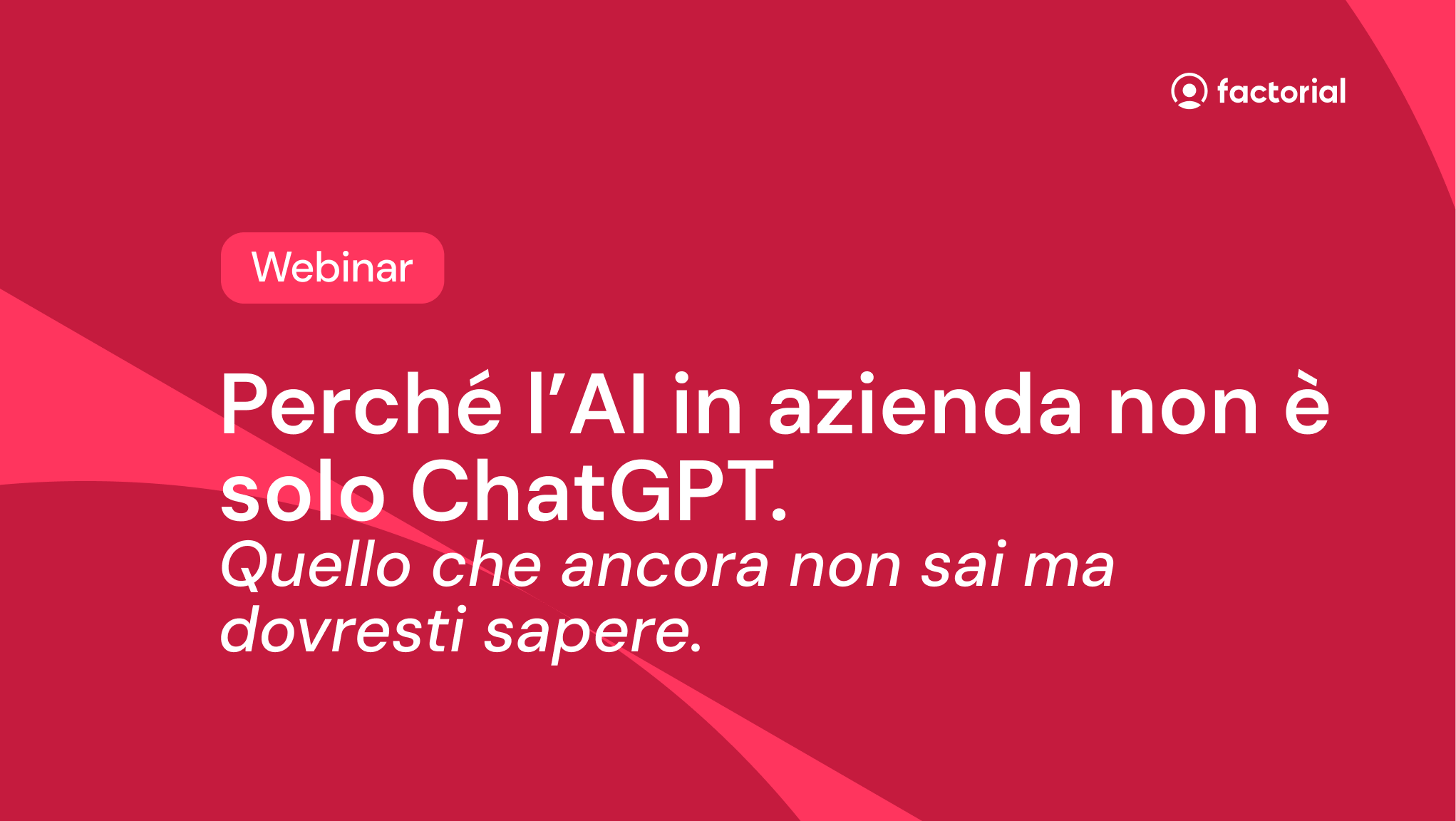 factorial

Webinar

Perché l’AI in azienda non è solo ChatGPT.

Quello che ancora non sai ma dovresti sapere.